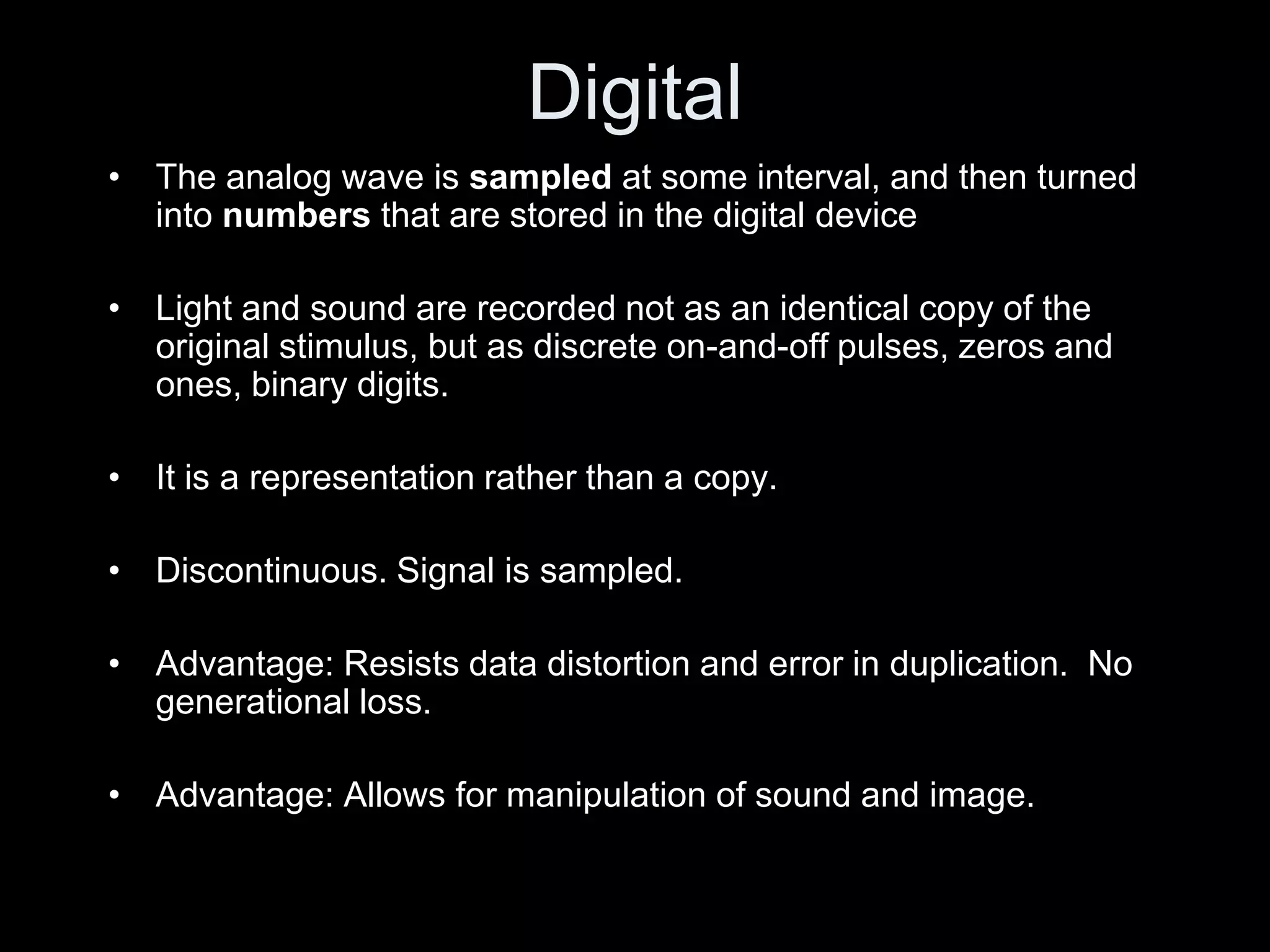 Digital

• The analog wave is sampled at some interval, and then turned into numbers that are stored in the digital device

• Light and sound are recorded not as an identical copy of the original stimulus, but as discrete on-and-off pulses, zeros and ones, binary digits.

• It is a representation rather than a copy.

• Discontinuous. Signal is sampled.

• Advantage: Resists data distortion and error in duplication. No generational loss.

• Advantage: Allows for manipulation of sound and image.